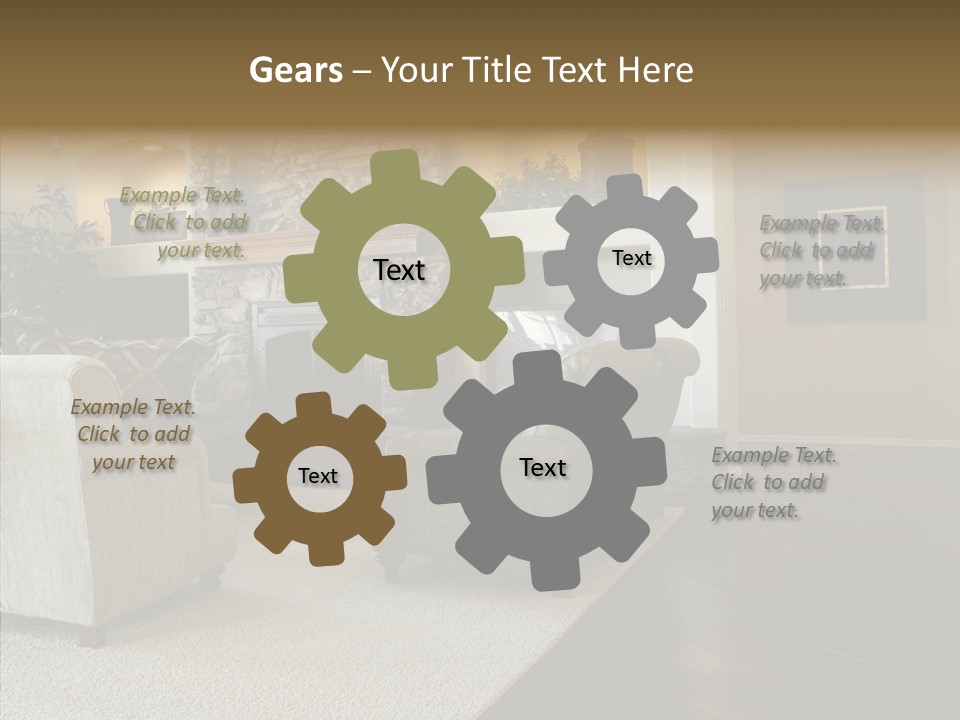 Gears – Your Title Text Here

Example Text. Click to add your text.

Text

Text

Example Text. Click to add your text.

Example Text. Click to add your text

Text

Text

Example Text. Click to add your text.